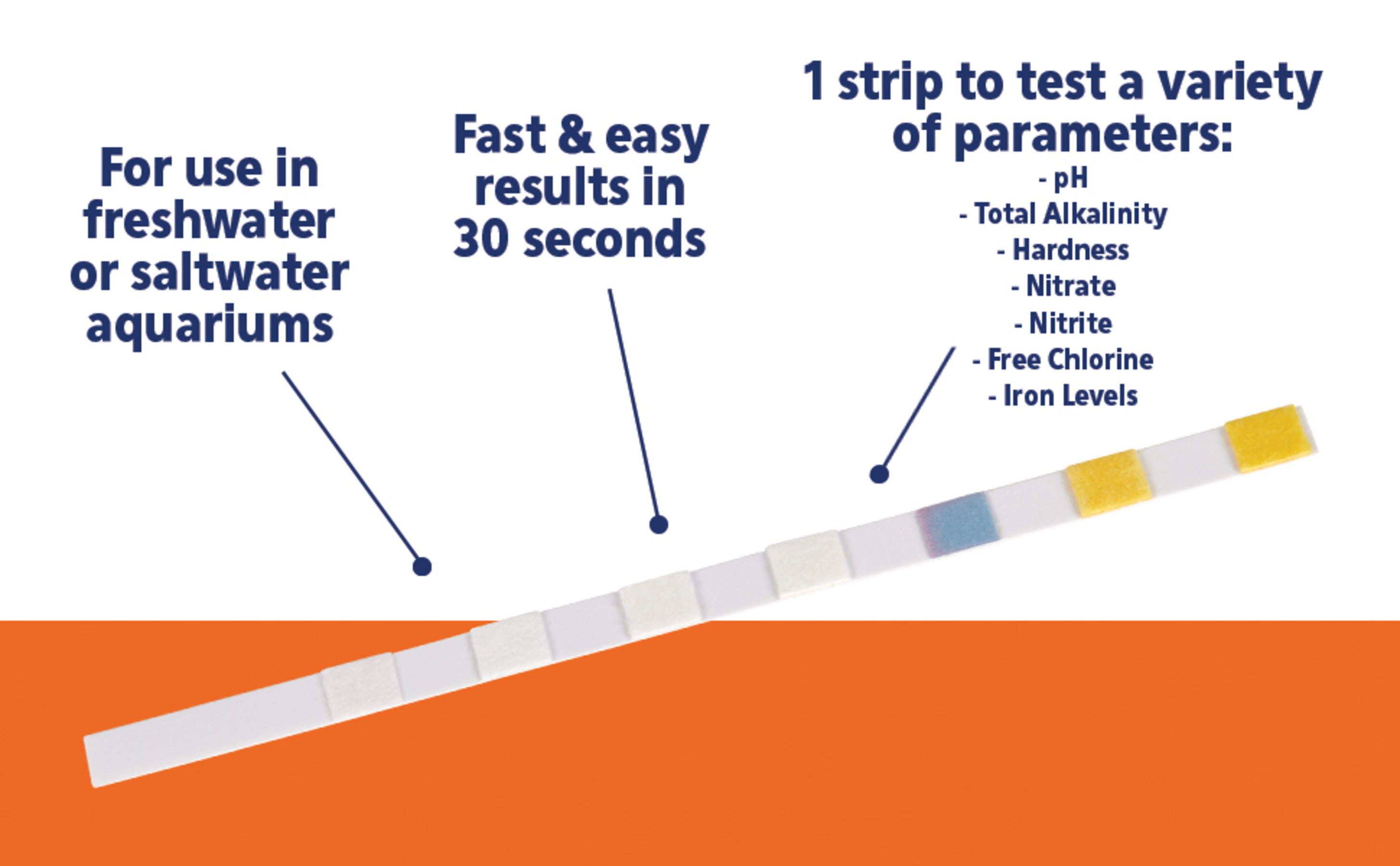 For use in freshwater or saltwater aquariums

Fast & easy results in 30 seconds

1 strip to test a variety of parameters:
- pH
- Total Alkalinity
- Hardness
- Nitrate
- Nitrite
- Free Chlorine
- Iron Levels